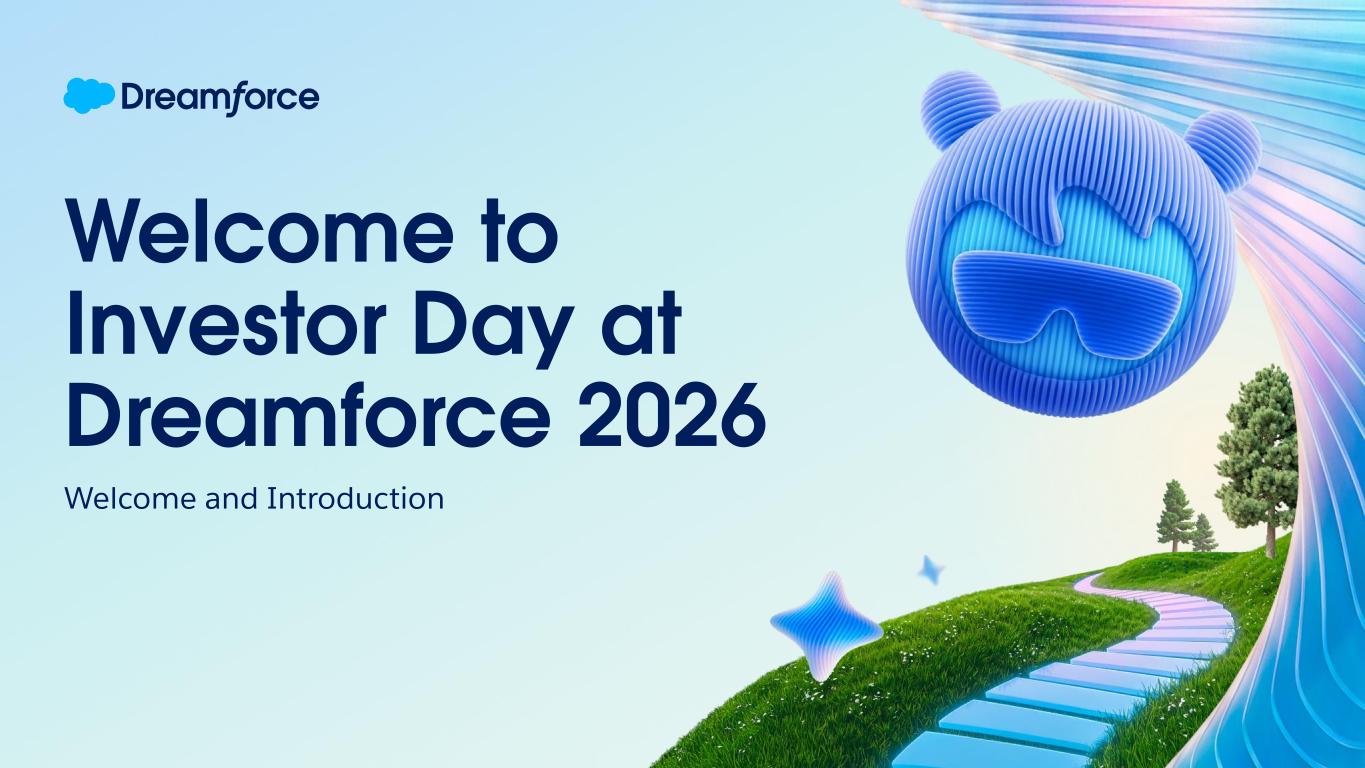 Dreamforce

Welcome to Investor Day at Dreamforce 2026

Welcome and Introduction